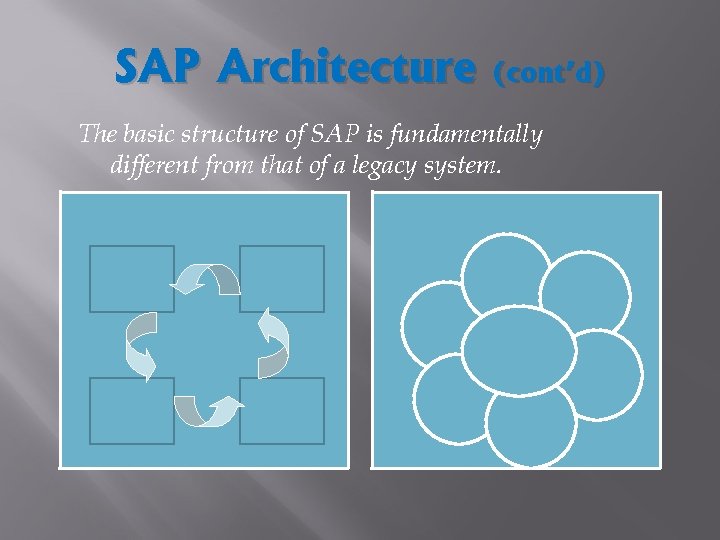 SAP Architecture (cont'd)

The basic structure of SAP is fundamentally different from that of a legacy system.